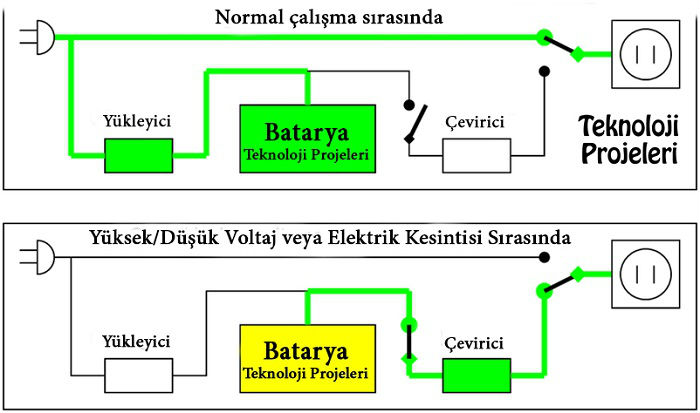 Normal çalışma sırasında

Yükleyici

Batarya
Teknoloji Projeleri

Çevirici

Teknoloji Projeleri

Yüksek/Düşük Voltaj veya Elektrik Kesintisi Sırasında

Yükleyici

Batarya
Teknoloji Projeleri

Çevirici